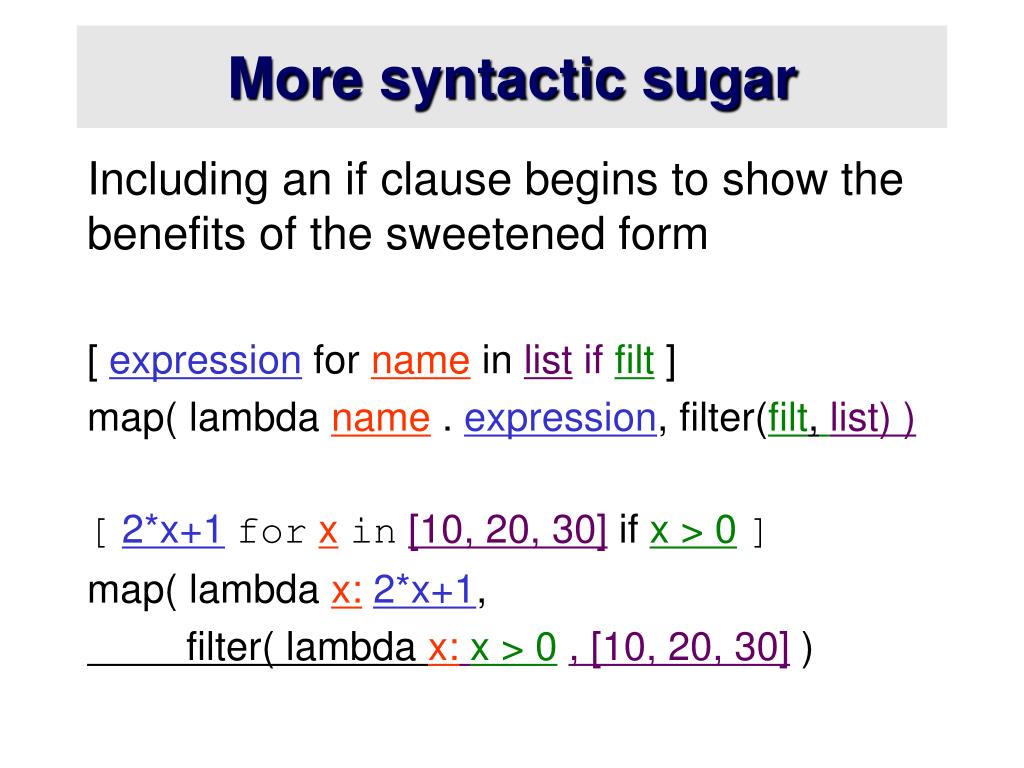 More syntactic sugar

Including an if clause begins to show the benefits of the sweetened form

[ expression for name in list if filt ]
map( lambda name . expression, filter(filt, list) )

[ 2*x+1 for x in [10, 20, 30] if x > 0 ]
map( lambda x: 2*x+1,
filter( lambda x: x > 0 , [10, 20, 30] )